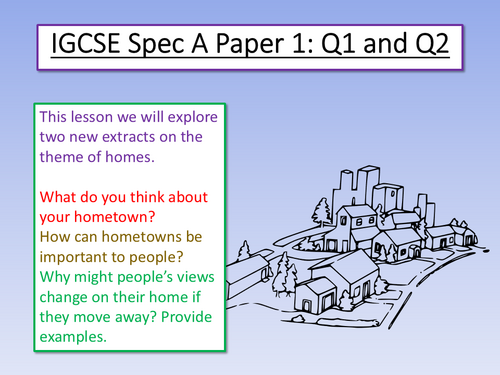 IGCSE Spec A Paper 1: Q1 and Q2

This lesson we will explore two new extracts on the theme of homes.

What do you think about your hometown?
How can hometowns be important to people?
Why might people's views change on their home if they move away? Provide examples.